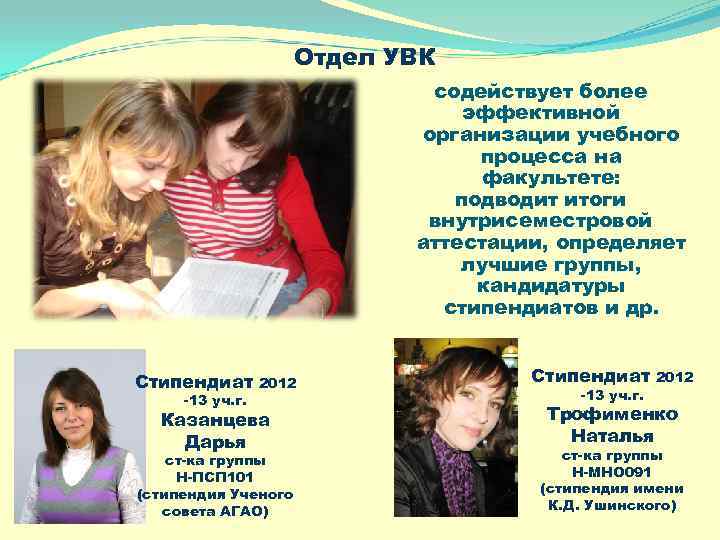 Отдел УВК

содействует более эффективной организации учебного процесса на факультете: подводит итоги внутрисеместровой аттестации, определяет лучшие группы, кандидатуры стипендиатов и др.

Стипендиат 2012 -13 уч.г.
Казанцева Дарья
ст-ка группы Н-ПСП101
(стипендия Ученого совета АГАО)

Стипендиат 2012 -13 уч.г.
Трофименко Наталья
ст-ка группы Н-МНО091
(стипендия имени К.Д. Ушинского)